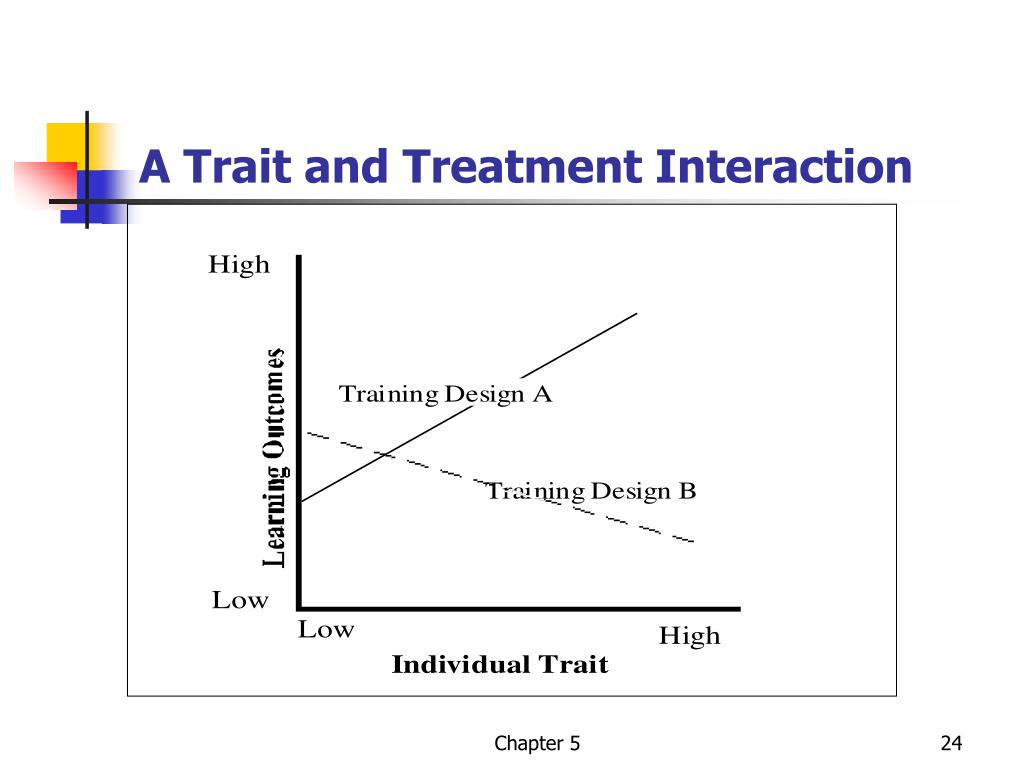 A Trait and Treatment Interaction

High

Learning Outcomes

Training Design A

Training Design B

Low

Low

High

Individual Trait

Chapter 5

24